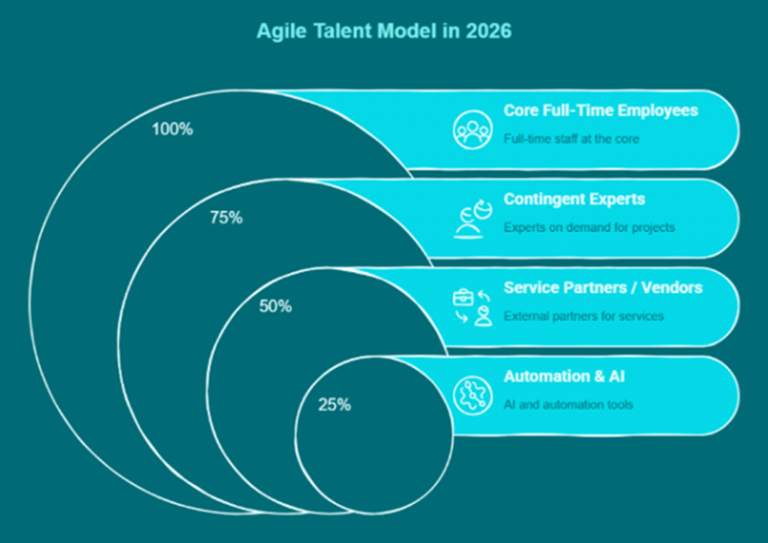 Agile Talent Model in 2026

100%

Core Full-Time Employees

Full-time staff at the core

75%

Contingent Experts

Experts on demand for projects

50%

Service Partners / Vendors

External partners for services

25%

Automation & AI

AI and automation tools